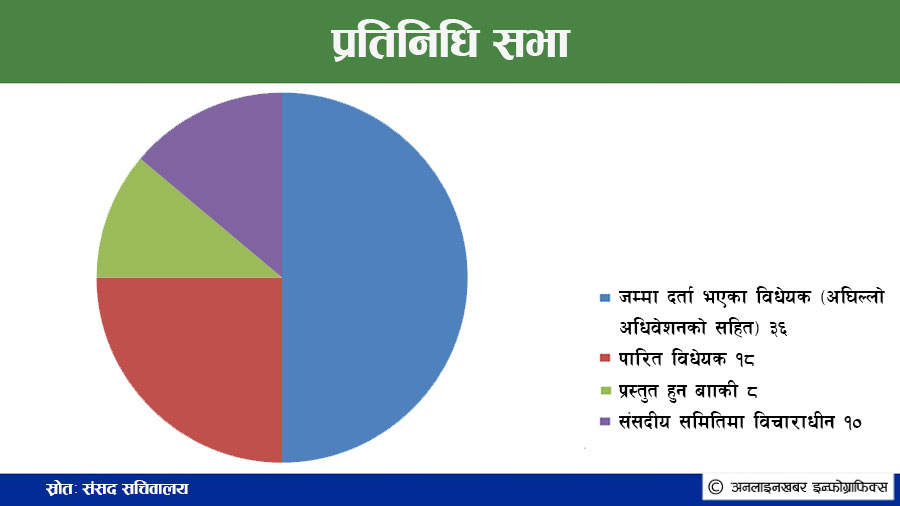 प्रतिनिधि सभा

जम्मा दर्ता भएका विधेयक (अघिल्लो अधिवेशनको सहित) ३६
पारित विधेयक १८
प्रस्तुत हुन बााकी ८
संसदीय समितिमा विचाराधीन १०

स्रोत: संसद सचिवालय
© अनलाइनखबर इन्फोग्राफिक्स